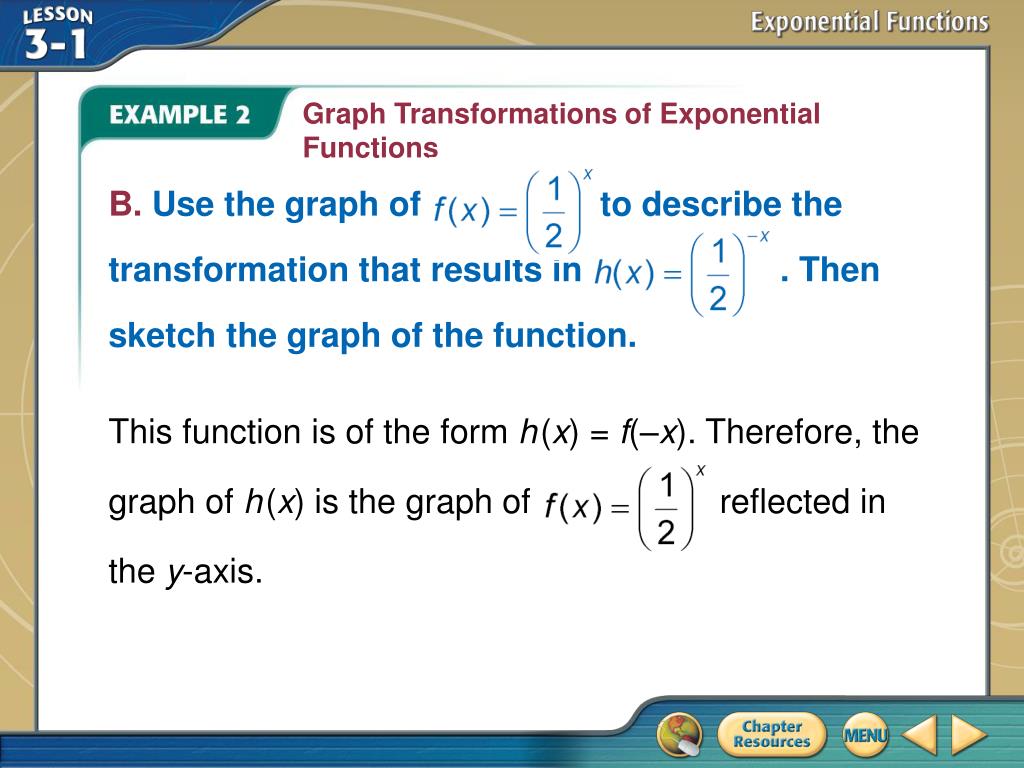 LESSON 3-1

Exponential Functions

EXAMPLE 2 Graph Transformations of Exponential Functions

B. Use the graph of $f(x) = \left(\frac{1}{2}\right)^x$ to describe the transformation that results in $h(x) = \left(\frac{1}{2}\right)^{-x}$. Then sketch the graph of the function.

This function is of the form $h(x) = f(-x)$. Therefore, the graph of $h(x)$ is the graph of $f(x) = \left(\frac{1}{2}\right)^x$ reflected in the $y$-axis.

Chapter Resources

MENU